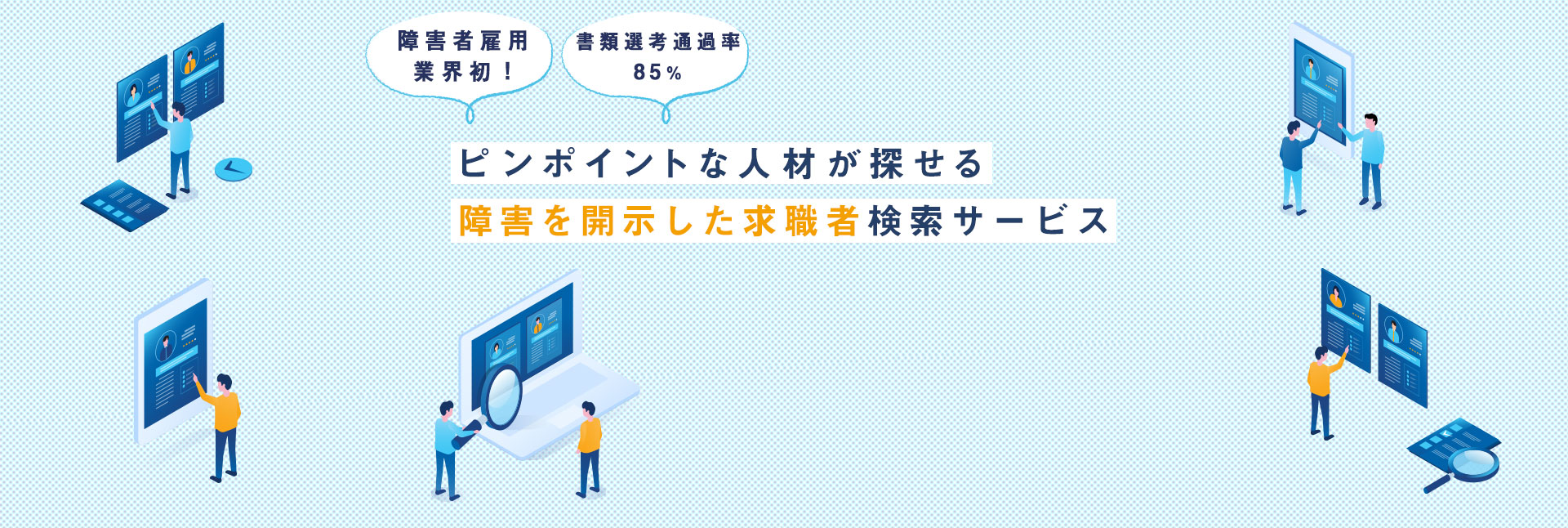 障害者雇用
業界初！

書類選考通過率
85%

ピンポイントな人材が探せる
障害を開示した求職者検索サービス